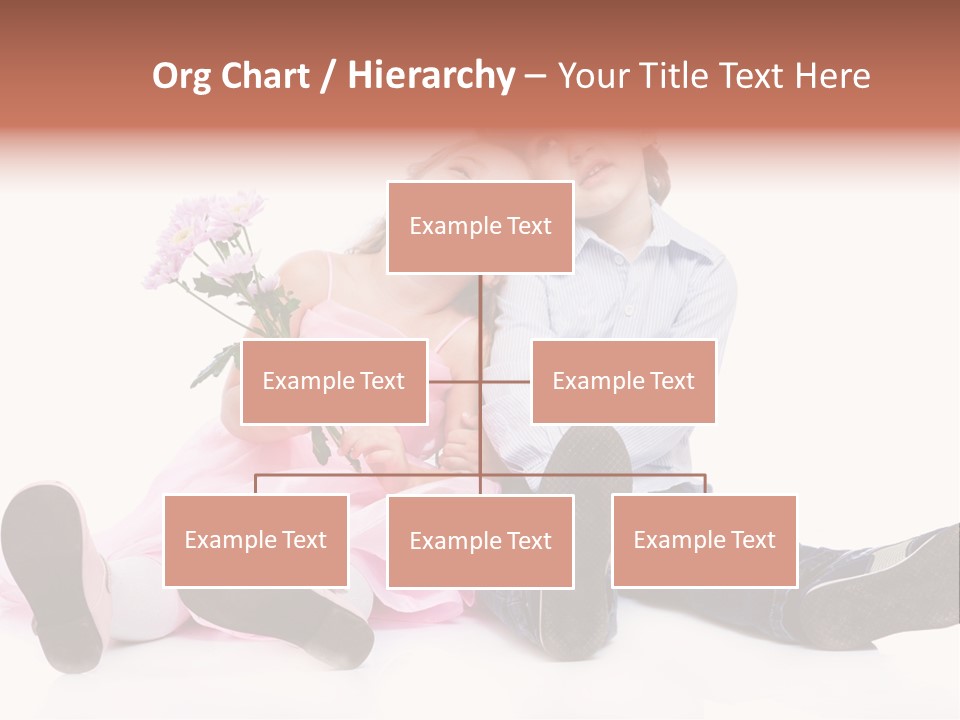 Org Chart / Hierarchy – Your Title Text Here

Example Text

Example Text

Example Text

Example Text

Example Text

Example Text